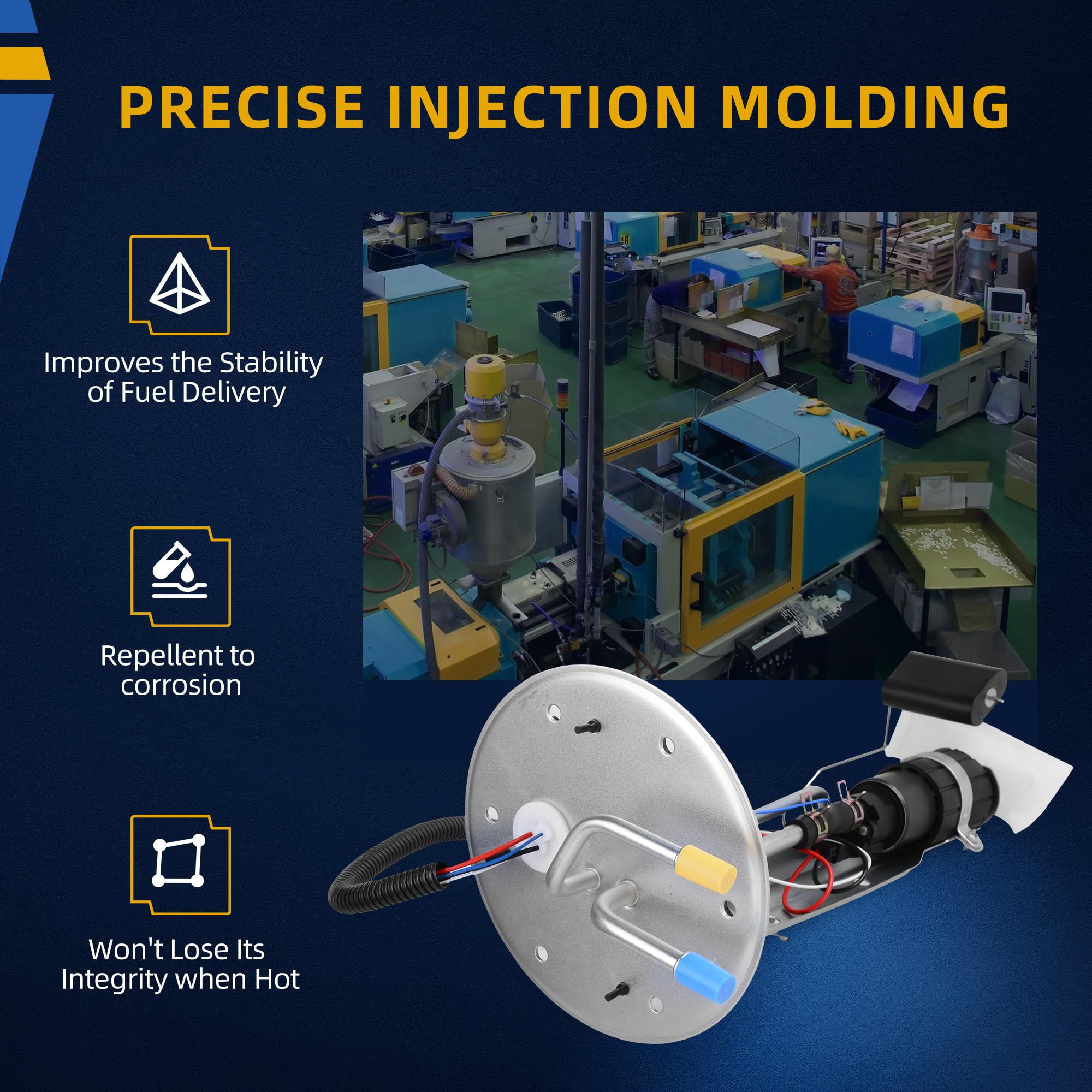 PRECISE INJECTION MOLDING

Improves the Stability of Fuel Delivery

Repellent to corrosion

Won't Lose Its Integrity when Hot